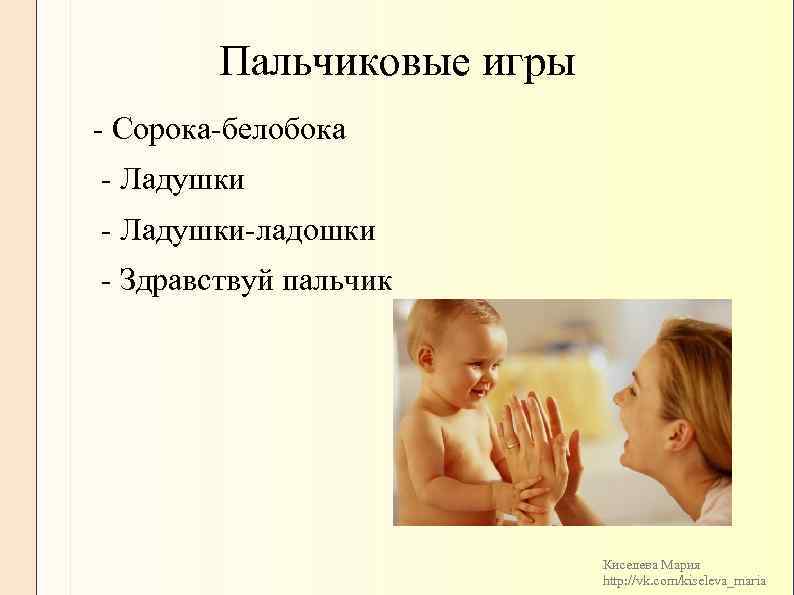 Пальчиковые игры

- Сорока-белобока

- Ладушки

- Ладушки-ладошки

- Здравствуй пальчик

Киселева Мария
http://vk.com/kiseleva_maria